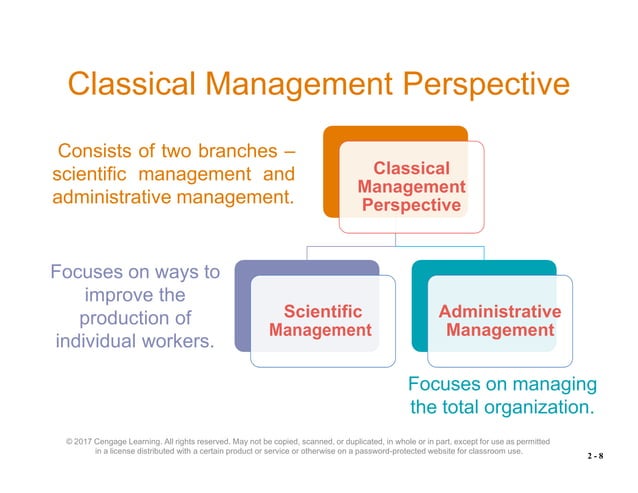 Classical Management Perspective

Consists of two branches – scientific management and administrative management.

Classical Management Perspective

Focuses on ways to improve the production of individual workers.

Scientific Management

Administrative Management

Focuses on managing the total organization.

© 2017 Cengage Learning. All rights reserved. May not be copied, scanned, or duplicated, in whole or in part, except for use as permitted in a license distributed with a certain product or service or otherwise on a password-protected website for classroom use.

2 - 8